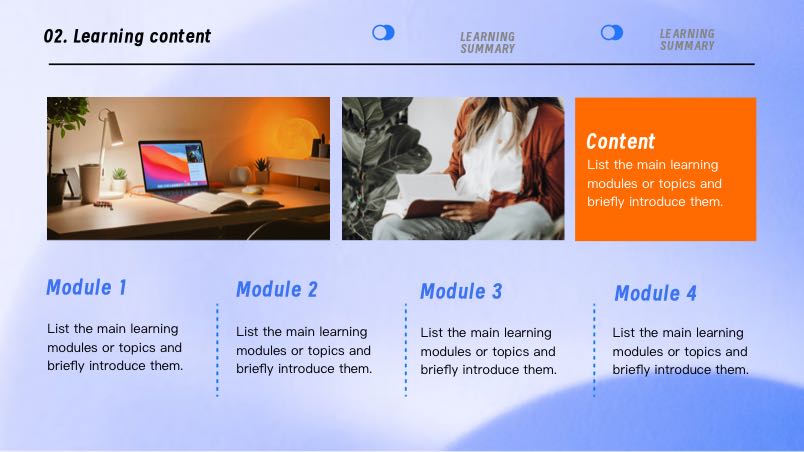 02. Learning content

LEARNING SUMMARY

LEARNING SUMMARY

Content
List the main learning modules or topics and briefly introduce them.

Module 1
List the main learning modules or topics and briefly introduce them.

Module 2
List the main learning modules or topics and briefly introduce them.

Module 3
List the main learning modules or topics and briefly introduce them.

Module 4
List the main learning modules or topics and briefly introduce them.